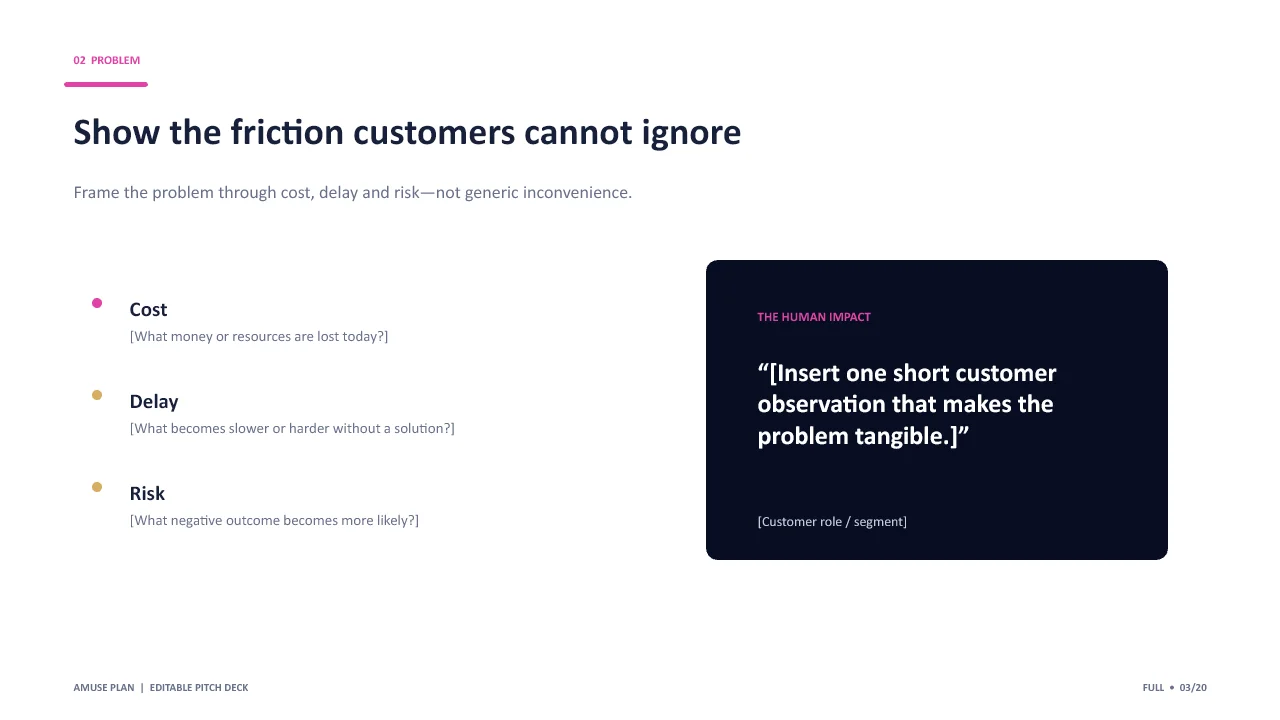 02 PROBLEM

Show the friction customers cannot ignore

Frame the problem through cost, delay and risk—not generic inconvenience.

Cost
[What money or resources are lost today?]

Delay
[What becomes slower or harder without a solution?]

Risk
[What negative outcome becomes more likely?]

THE HUMAN IMPACT

“[Insert one short customer observation that makes the problem tangible.]”

[Customer role / segment]

AMUSE PLAN | EDITABLE PITCH DECK

FULL • 03/20